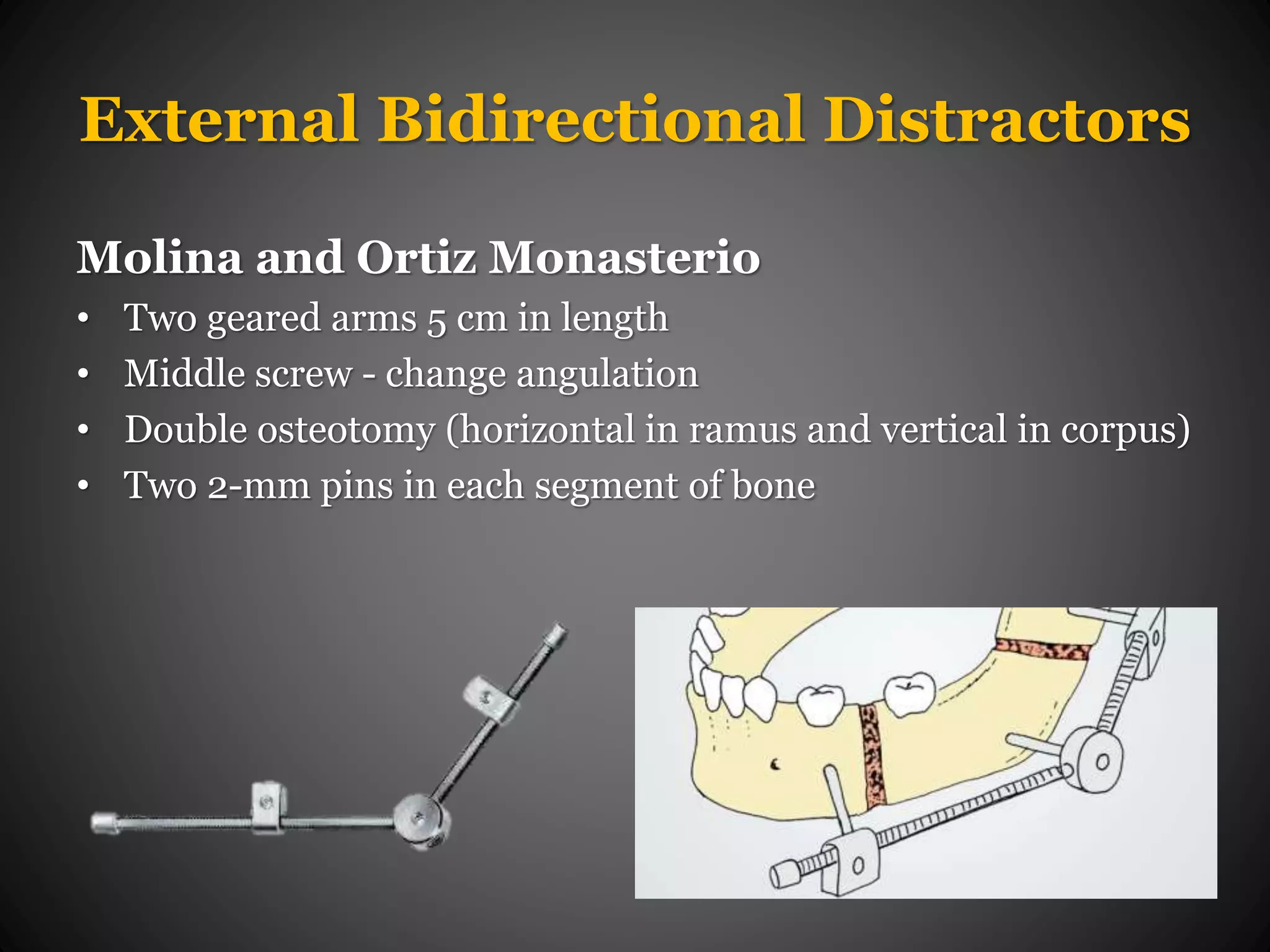 External Bidirectional Distractors

Molina and Ortiz Monasterio

• Two geared arms 5 cm in length
• Middle screw - change angulation
• Double osteotomy (horizontal in ramus and vertical in corpus)
• Two 2-mm pins in each segment of bone